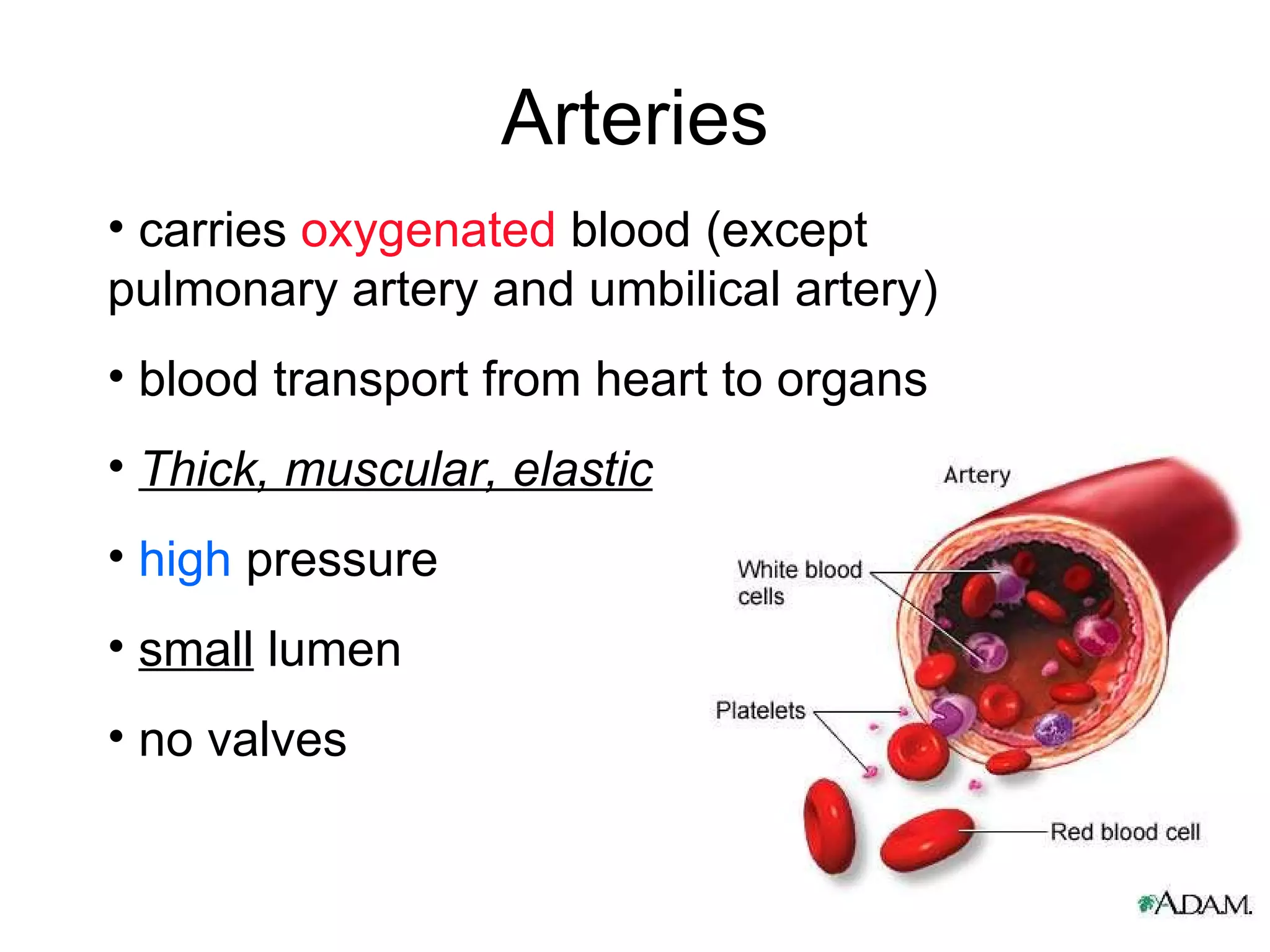 Arteries

• carries oxygenated blood (except pulmonary artery and umbilical artery)

• blood transport from heart to organs

• Thick, muscular, elastic

• high pressure

• small lumen

• no valves

Artery

White blood cells

Platelets

Red blood cell

A.D.A.M.